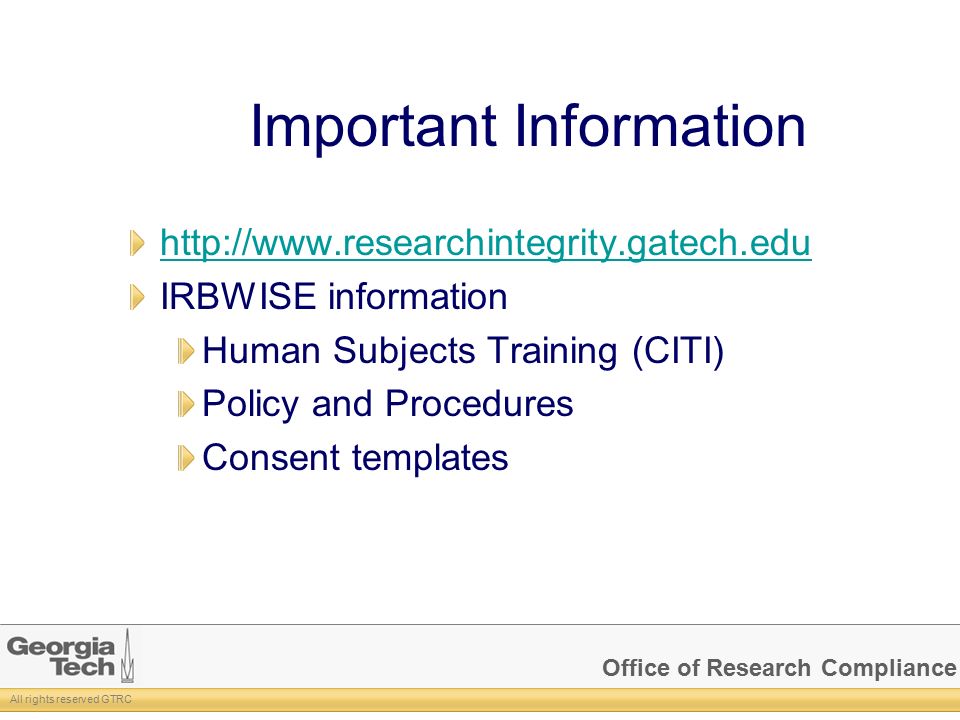 Important Information

http://www.researchintegrity.gatech.edu

IRBWISE information

Human Subjects Training (CITI)

Policy and Procedures

Consent templates

Georgia Tech

Office of Research Compliance

All rights reserved GTRC